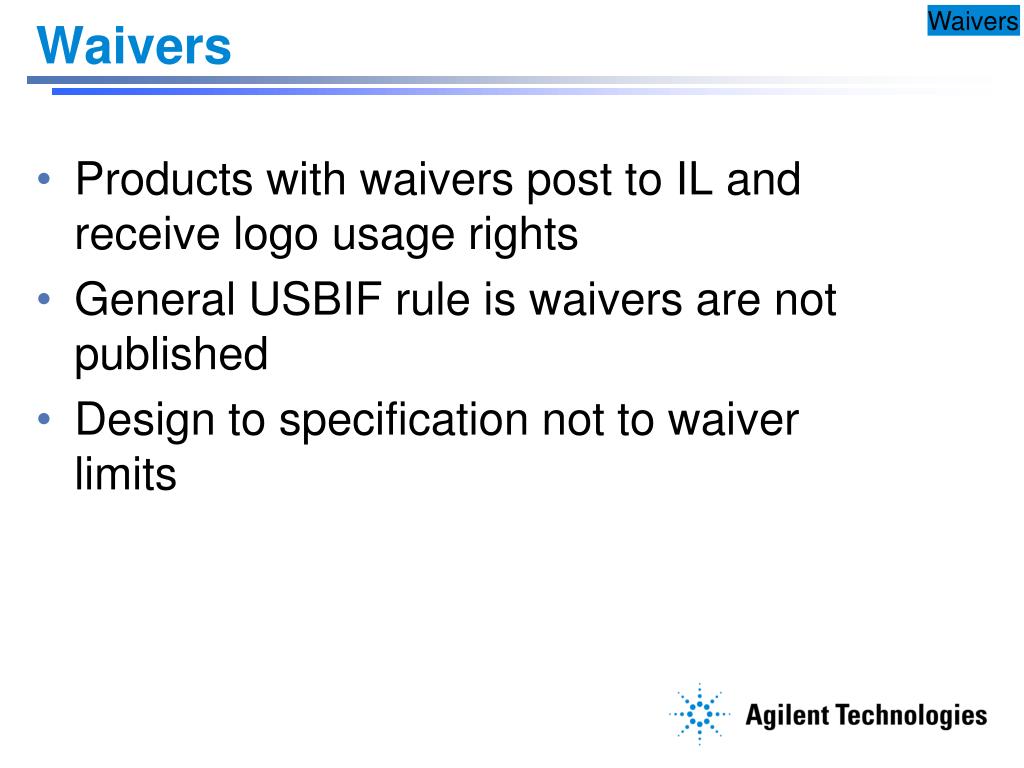 Waivers

Waivers

• Products with waivers post to IL and receive logo usage rights
• General USBIF rule is waivers are not published
• Design to specification not to waiver limits

Agilent Technologies